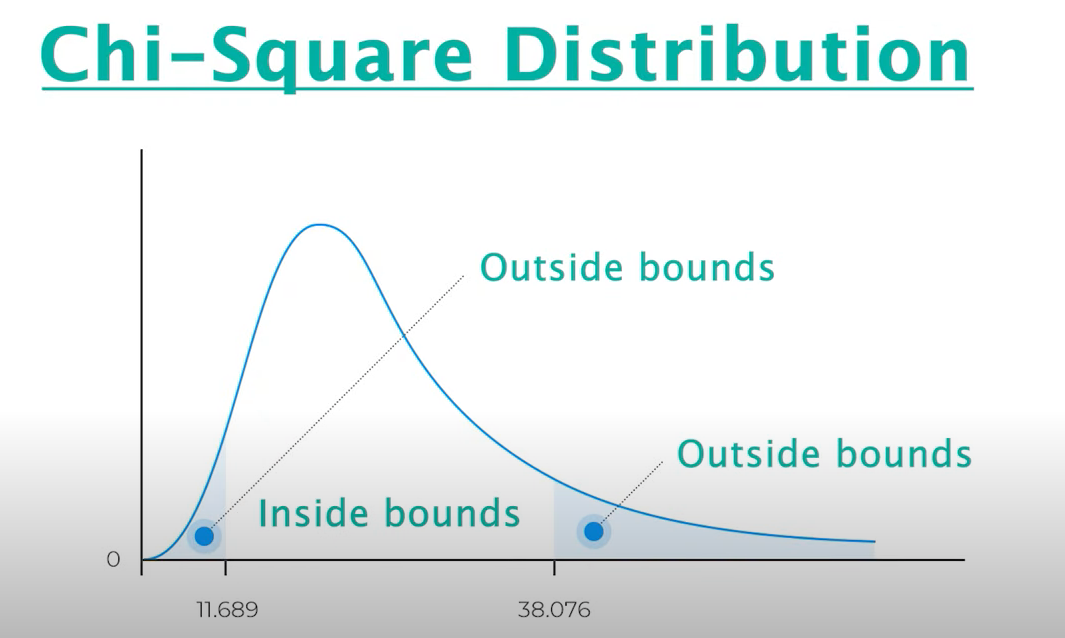 Chi-Square Distribution

Outside bounds

Outside bounds

Inside bounds

0

11.689

38.076